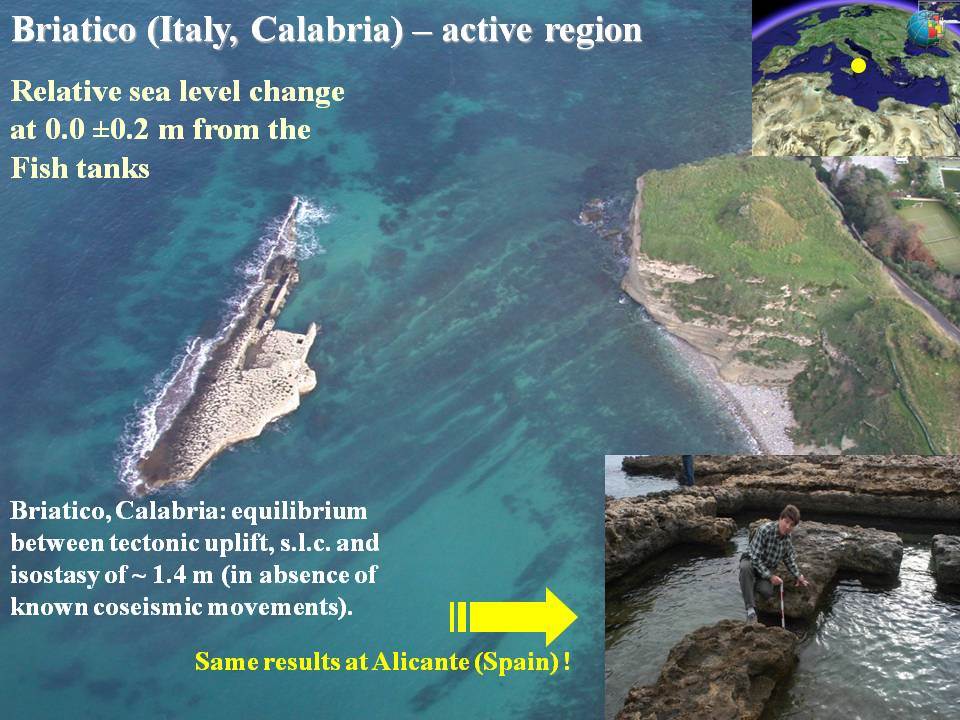 Briatico (Italy, Calabria) – active region

Relative sea level change at 0.0 ±0.2 m from the Fish tanks

Briatico, Calabria: equilibrium between tectonic uplift, s.l.c. and isostasy of ~ 1.4 m (in absence of known coseismic movements).

Same results at Alicante (Spain) !